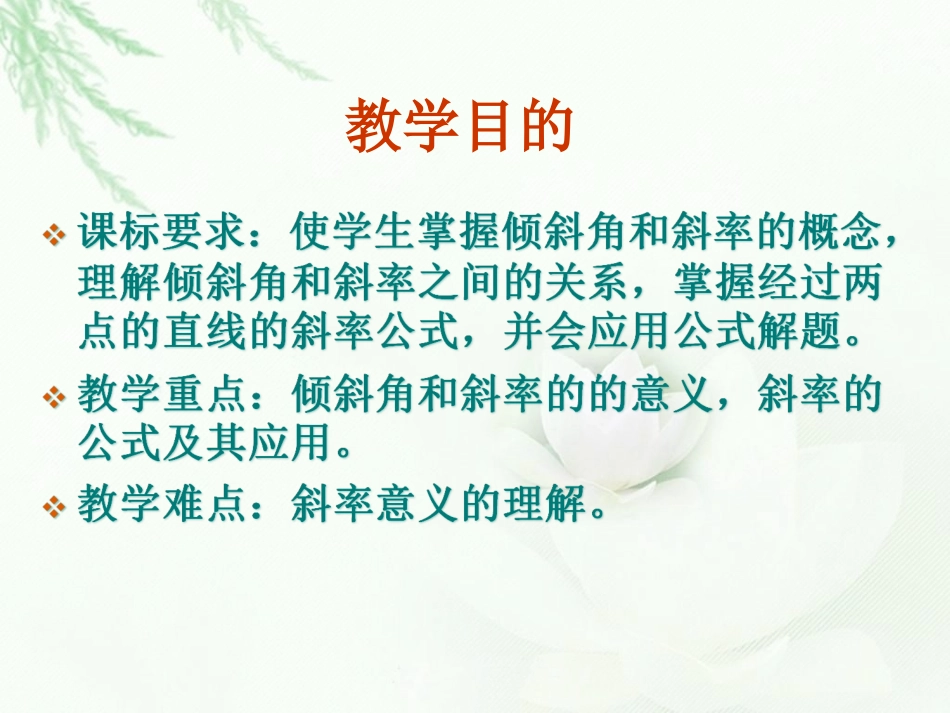 教学目的

❖ 课标要求：使学生掌握倾斜角和斜率的概念，理解倾斜角和斜率之间的关系，掌握经过两点的直线的斜率公式，并会应用公式解题。

❖ 教学重点：倾斜角和斜率的的意义，斜率的公式及其应用。

❖ 教学难点：斜率意义的理解。